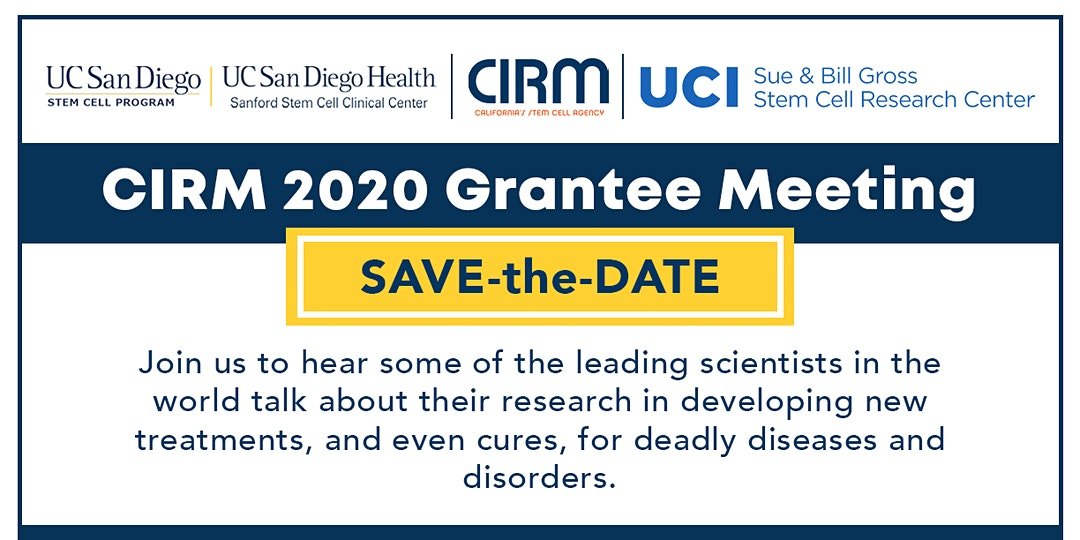 UC San Diego
STEM CELL PROGRAM

UC San Diego Health
Sanford Stem Cell Clinical Center

CIRM
CALIFORNIA'S STEM CELL AGENCY

UCI Sue & Bill Gross Stem Cell Research Center

CIRM 2020 Grantee Meeting

SAVE-the-DATE

Join us to hear some of the leading scientists in the world talk about their research in developing new treatments, and even cures, for deadly diseases and disorders.